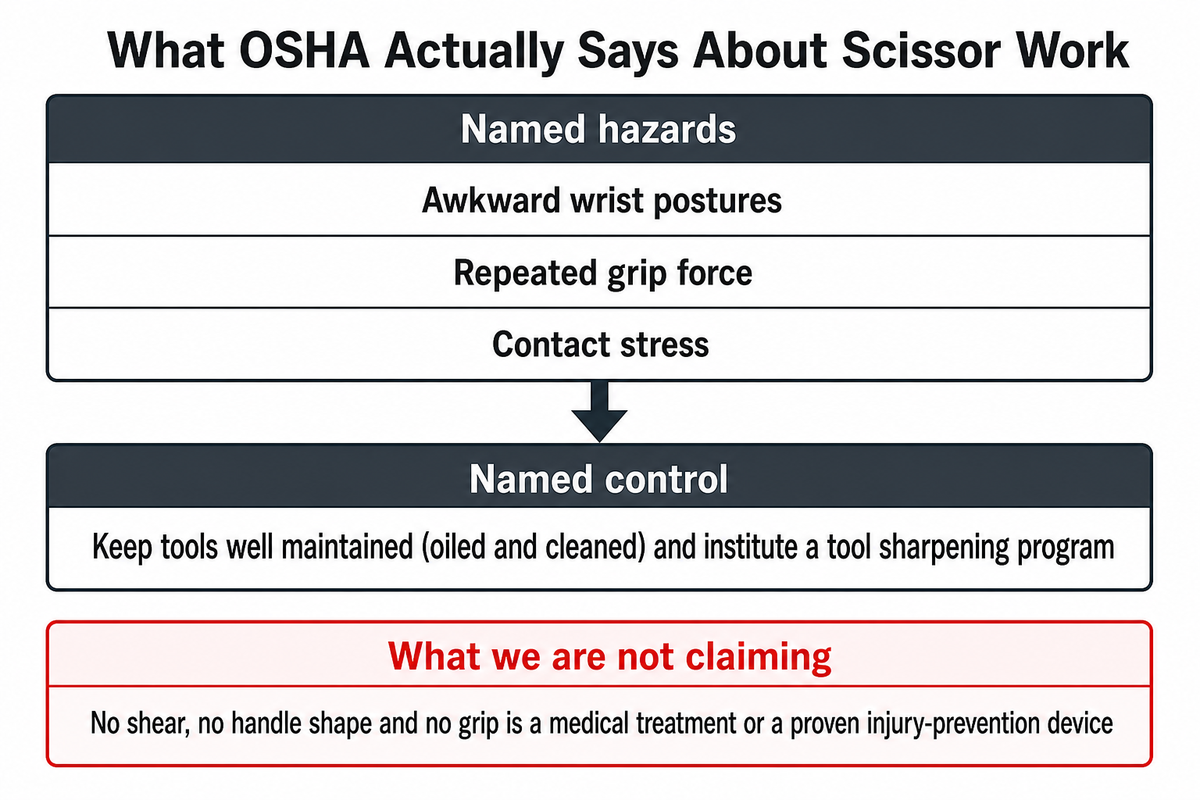 What OSHA Actually Says About Scissor Work

Named hazards

Awkward wrist postures

Repeated grip force

Contact stress

Named control

Keep tools well maintained (oiled and cleaned) and institute a tool sharpening program

What we are not claiming

No shear, no handle shape and no grip is a medical treatment or a proven injury-prevention device